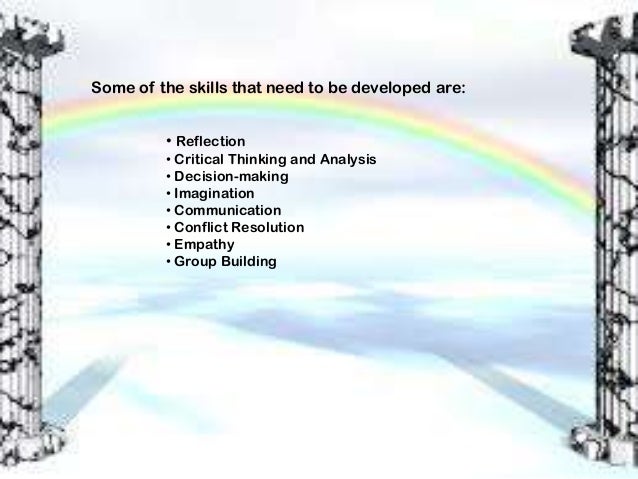 Some of the skills that need to be developed are:

• Reflection
• Critical Thinking and Analysis
• Decision-making
• Imagination
• Communication
• Conflict Resolution
• Empathy
• Group Building